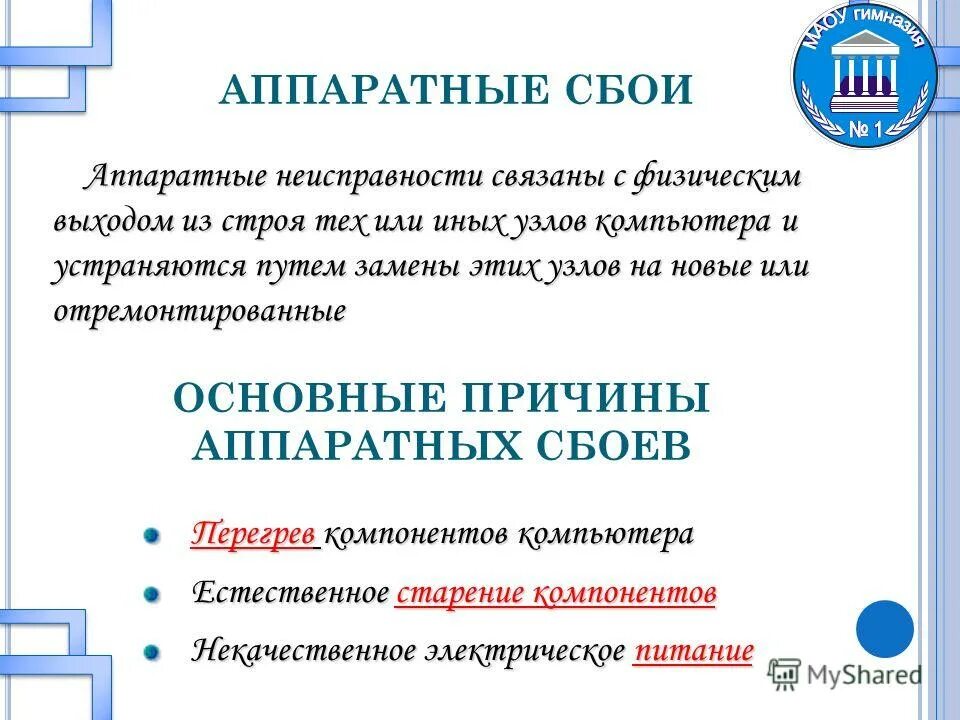 МАОУ гимназия
№ 1

АППАРАТНЫЕ СБОИ

Аппаратные неисправности связаны с физическим выходом из строя тех или иных узлов компьютера и устраняются путем замены этих узлов на новые или отремонтированные

ОСНОВНЫЕ ПРИЧИНЫ АППАРАТНЫХ СБОЕВ

Перегрев компонентов компьютера

Естественное старение компонентов

Некачественное электрическое питание

MyShared